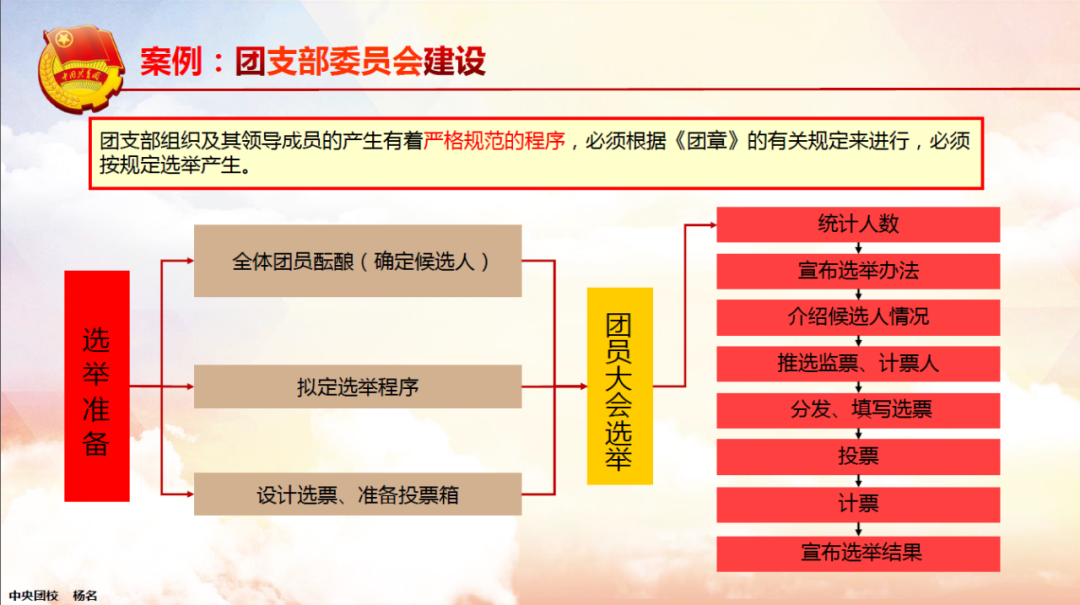 中国共青团

案例：团支部委员会建设

团支部组织及其领导成员的产生有着严格规范的程序，必须根据《团章》的有关规定来进行，必须按规定选举产生。

选举准备

全体团员酝酿（确定候选人）

拟定选举程序

设计选票、准备投票箱

团员大会选举

统计人数

宣布选举办法

介绍候选人情况

推选监票、计票人

分发、填写选票

投票

计票

宣布选举结果

中央团校 杨名